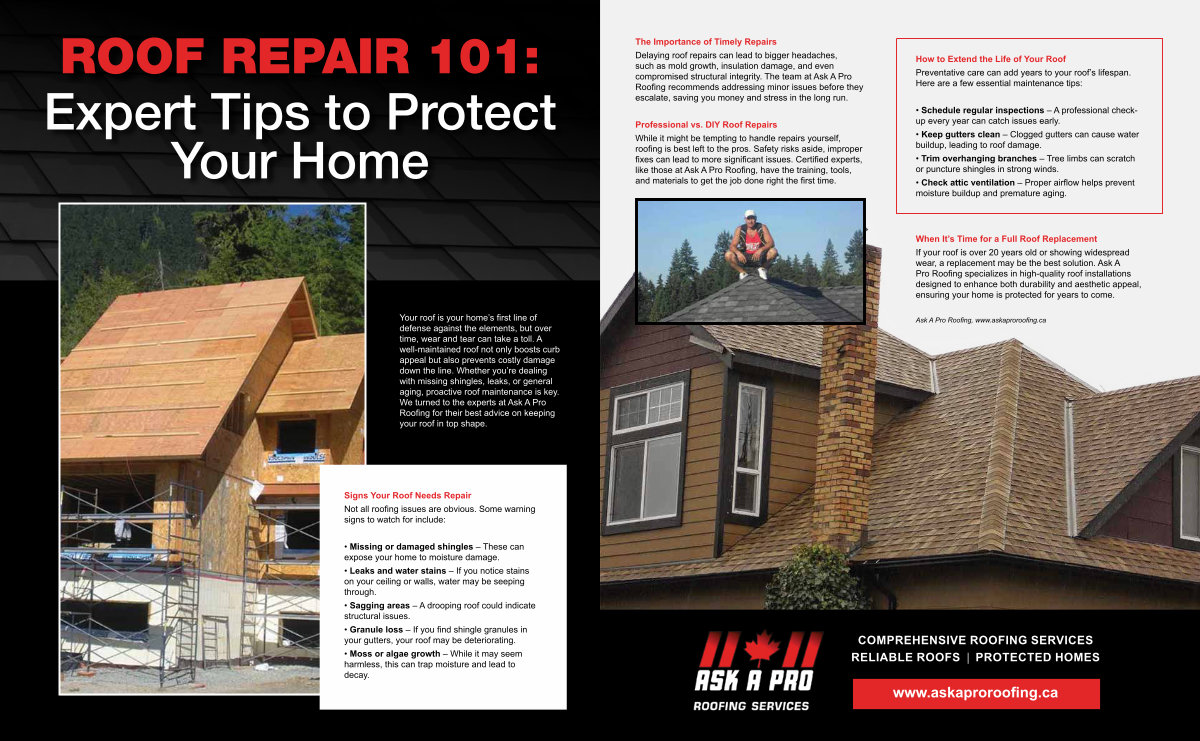 ROOF REPAIR 101:
Expert Tips to Protect Your Home

Your roof is your home's first line of defense against the elements, but over time, wear and tear can take a toll. A well-maintained roof not only boosts curb appeal but also prevents costly damage down the line. Whether you're dealing with missing shingles, leaks, or general aging, proactive roof maintenance is key. We turned to the experts at Ask A Pro Roofing for their best advice on keeping your roof in top shape.

Signs Your Roof Needs Repair
Not all roofing issues are obvious. Some warning signs to watch for include:

• Missing or damaged shingles – These can expose your home to moisture damage.
• Leaks and water stains – If you notice stains on your ceiling or walls, water may be seeping through.
• Sagging areas – A drooping roof could indicate structural issues.
• Granule loss – If you find shingle granules in your gutters, your roof may be deteriorating.
• Moss or algae growth – While it may seem harmless, this can trap moisture and lead to decay.

The Importance of Timely Repairs
Delaying roof repairs can lead to bigger headaches, such as mold growth, insulation damage, and even compromised structural integrity. The team at Ask A Pro Roofing recommends addressing minor issues before they escalate, saving you money and stress in the long run.

Professional vs. DIY Roof Repairs
While it might be tempting to handle repairs yourself, roofing is best left to the pros. Safety risks aside, improper fixes can lead to more significant issues. Certified experts, like those at Ask A Pro Roofing, have the training, tools, and materials to get the job done right the first time.

How to Extend the Life of Your Roof
Preventative care can add years to your roof's lifespan. Here are a few essential maintenance tips:

• Schedule regular inspections – A professional check-up every year can catch issues early.
• Keep gutters clean – Clogged gutters can cause water buildup, leading to roof damage.
• Trim overhanging branches – Tree limbs can scratch or puncture shingles in strong winds.
• Check attic ventilation – Proper airflow helps prevent moisture buildup and premature aging.

When It's Time for a Full Roof Replacement
If your roof is over 20 years old or showing widespread wear, a replacement may be the best solution. Ask A Pro Roofing specializes in high-quality roof installations designed to enhance both durability and aesthetic appeal, ensuring your home is protected for years to come.

Ask A Pro Roofing, www.askaproroofing.ca

ASK A PRO
ROOFING SERVICES

COMPREHENSIVE ROOFING SERVICES
RELIABLE ROOFS | PROTECTED HOMES
www.askaproroofing.ca